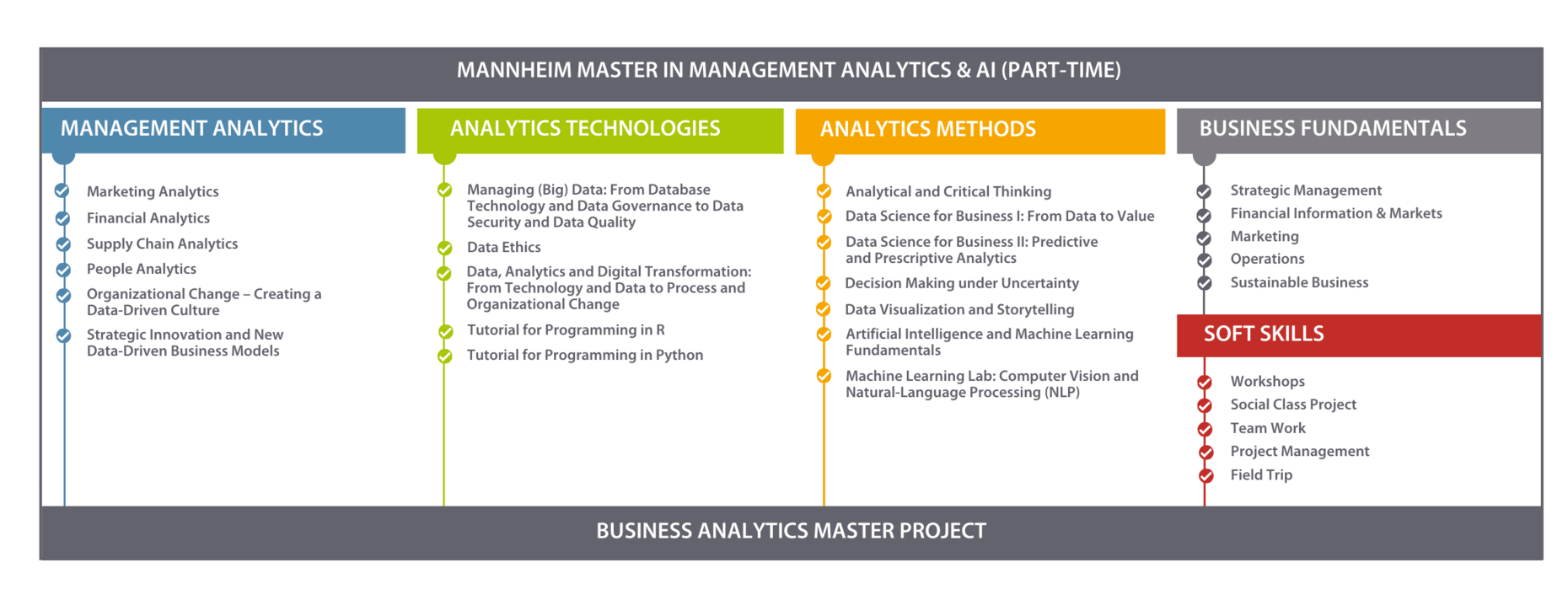 MANNHEIM MASTER IN MANAGEMENT ANALYTICS & AI (PART-TIME)

MANAGEMENT ANALYTICS

Marketing Analytics
Financial Analytics
Supply Chain Analytics
People Analytics
Organizational Change – Creating a Data-Driven Culture
Strategic Innovation and New Data-Driven Business Models

ANALYTICS TECHNOLOGIES

Managing (Big) Data: From Database Technology and Data Governance to Data Security and Data Quality
Data Ethics
Data, Analytics and Digital Transformation: From Technology and Data to Process and Organizational Change
Tutorial for Programming in R
Tutorial for Programming in Python

ANALYTICS METHODS

Analytical and Critical Thinking
Data Science for Business I: From Data to Value
Data Science for Business II: Predictive and Prescriptive Analytics
Decision Making under Uncertainty
Data Visualization and Storytelling
Artificial Intelligence and Machine Learning Fundamentals
Machine Learning Lab: Computer Vision and Natural-Language Processing (NLP)

BUSINESS FUNDAMENTALS

Strategic Management
Financial Information & Markets
Marketing
Operations
Sustainable Business

SOFT SKILLS

Workshops
Social Class Project
Team Work
Project Management
Field Trip

BUSINESS ANALYTICS MASTER PROJECT